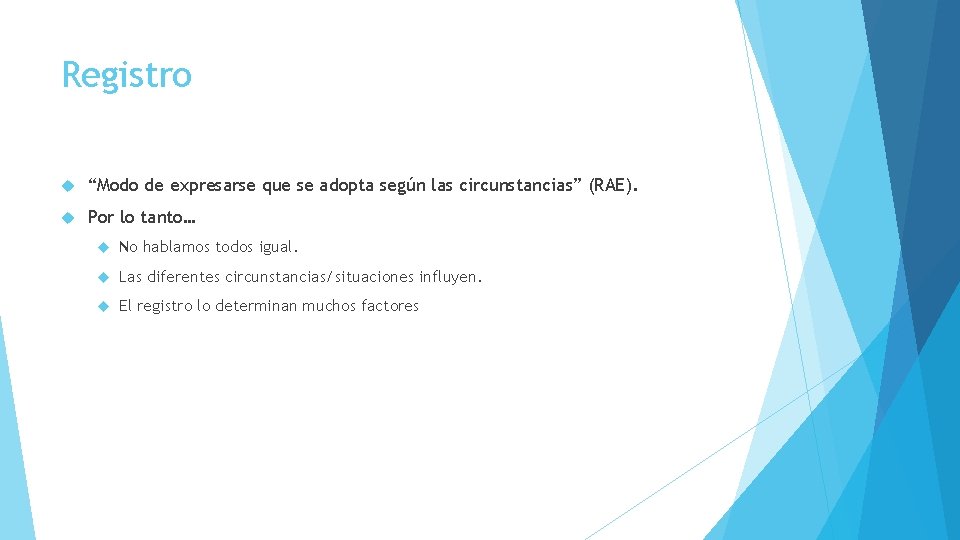 Registro

“Modo de expresarse que se adopta según las circunstancias” (RAE).

Por lo tanto…

No hablamos todos igual.

Las diferentes circunstancias/situaciones influyen.

El registro lo determinan muchos factores